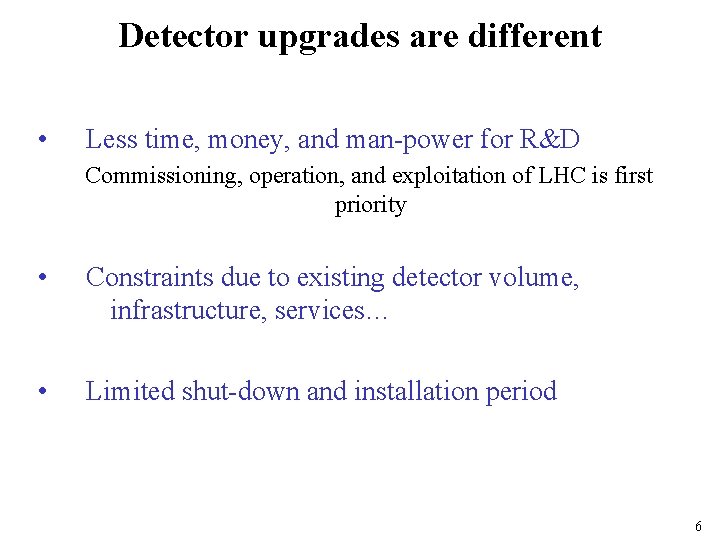 Detector upgrades are different

• Less time, money, and man-power for R&D

Commissioning, operation, and exploitation of LHC is first priority

• Constraints due to existing detector volume, infrastructure, services…

• Limited shut-down and installation period

6